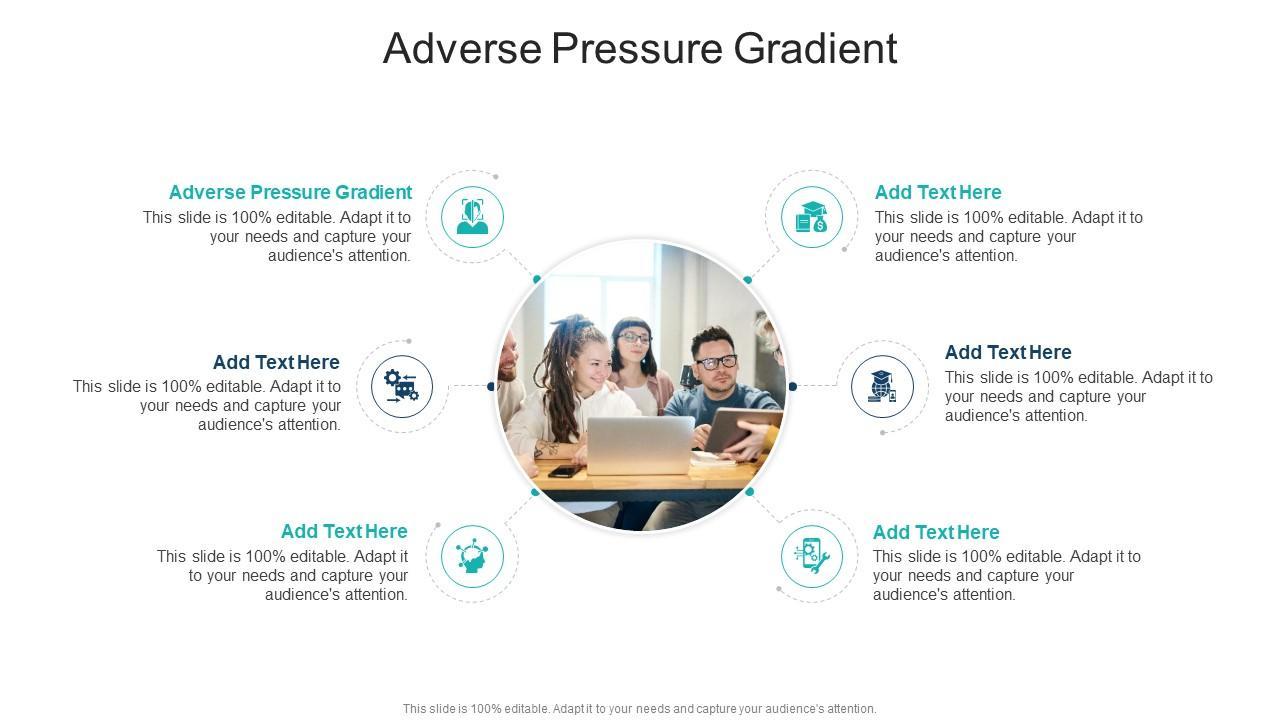 Adverse Pressure Gradient

Adverse Pressure Gradient
This slide is 100% editable. Adapt it to your needs and capture your audience's attention.

Add Text Here
This slide is 100% editable. Adapt it to your needs and capture your audience's attention.

Add Text Here
This slide is 100% editable. Adapt it to your needs and capture your audience's attention.

Add Text Here
This slide is 100% editable. Adapt it to your needs and capture your audience's attention.

Add Text Here
This slide is 100% editable. Adapt it to your needs and capture your audience's attention.

Add Text Here
This slide is 100% editable. Adapt it to your needs and capture your audience's attention.

This slide is 100% editable. Adapt it to your needs and capture your audience's attention.